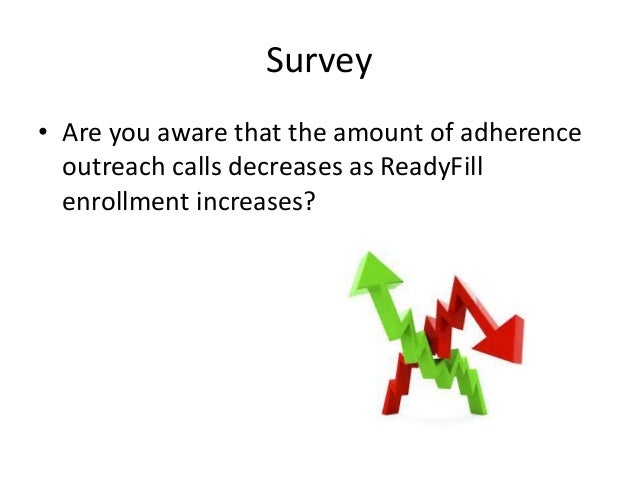 Survey

• Are you aware that the amount of adherence outreach calls decreases as ReadyFill enrollment increases?